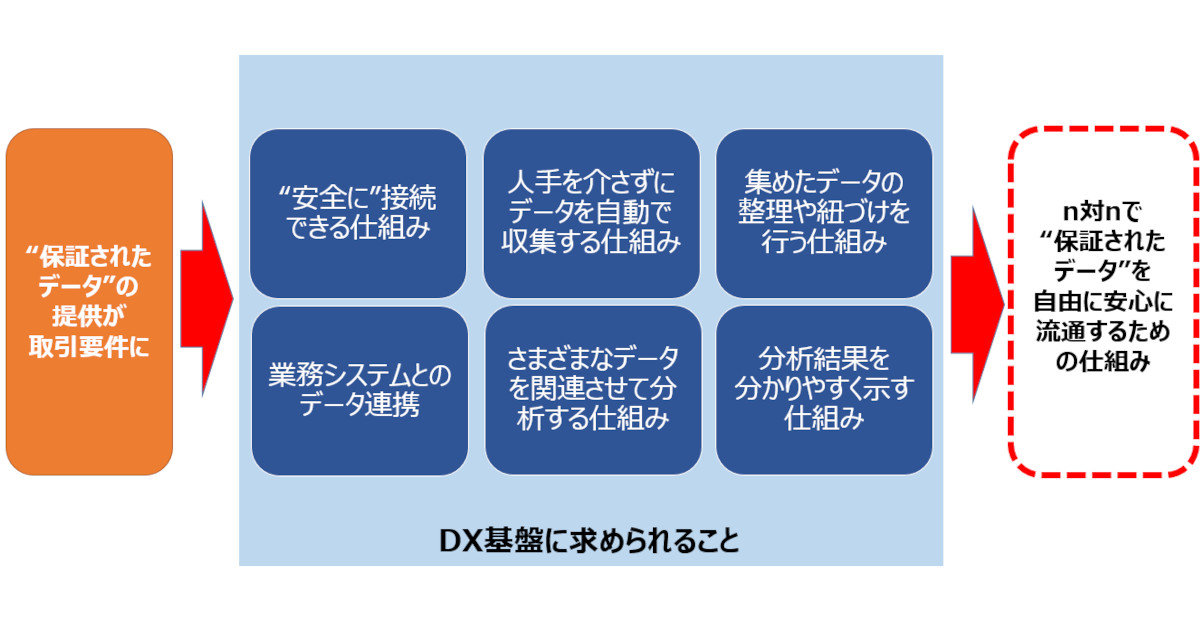 “保証されたデータ”の提供が取引要件に

“安全に”接続できる仕組み

人手を介さずにデータを自動で収集する仕組み

集めたデータの整理や紐づけを行う仕組み

業務システムとのデータ連携

さまざまなデータを関連させて分析する仕組み

分析結果を分かりやすく示す仕組み

DX基盤に求められること

n対nで“保証されたデータ”を自由に安心に流通するための仕組み